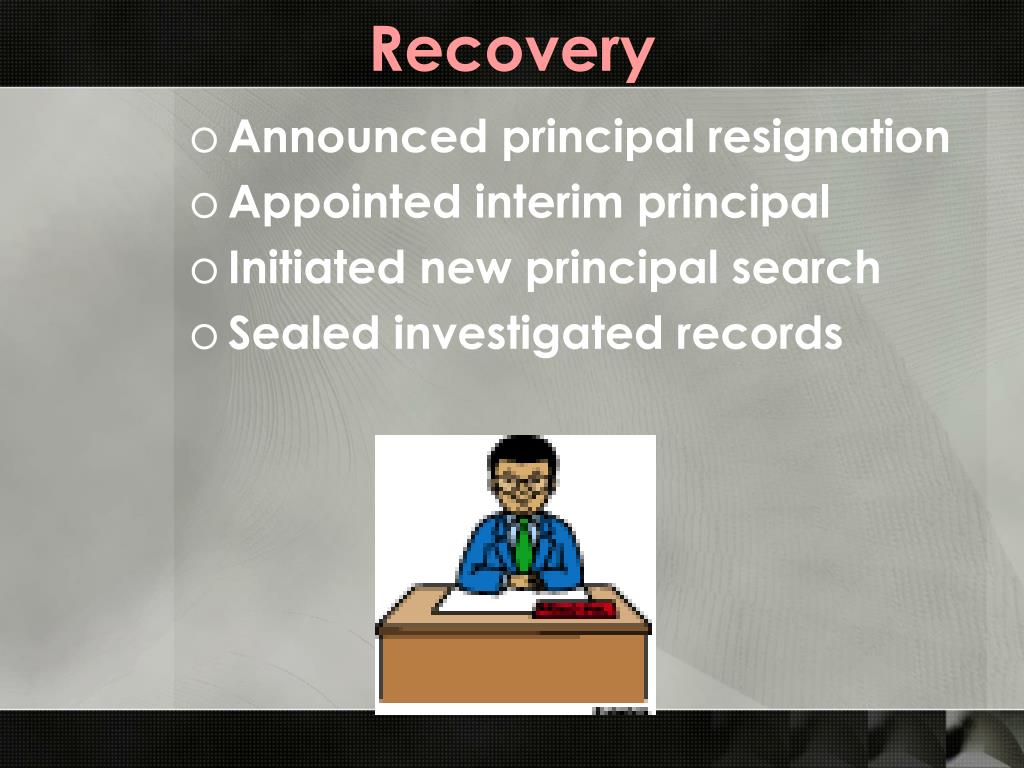 Recovery

o Announced principal resignation
o Appointed interim principal
o Initiated new principal search
o Sealed investigated records